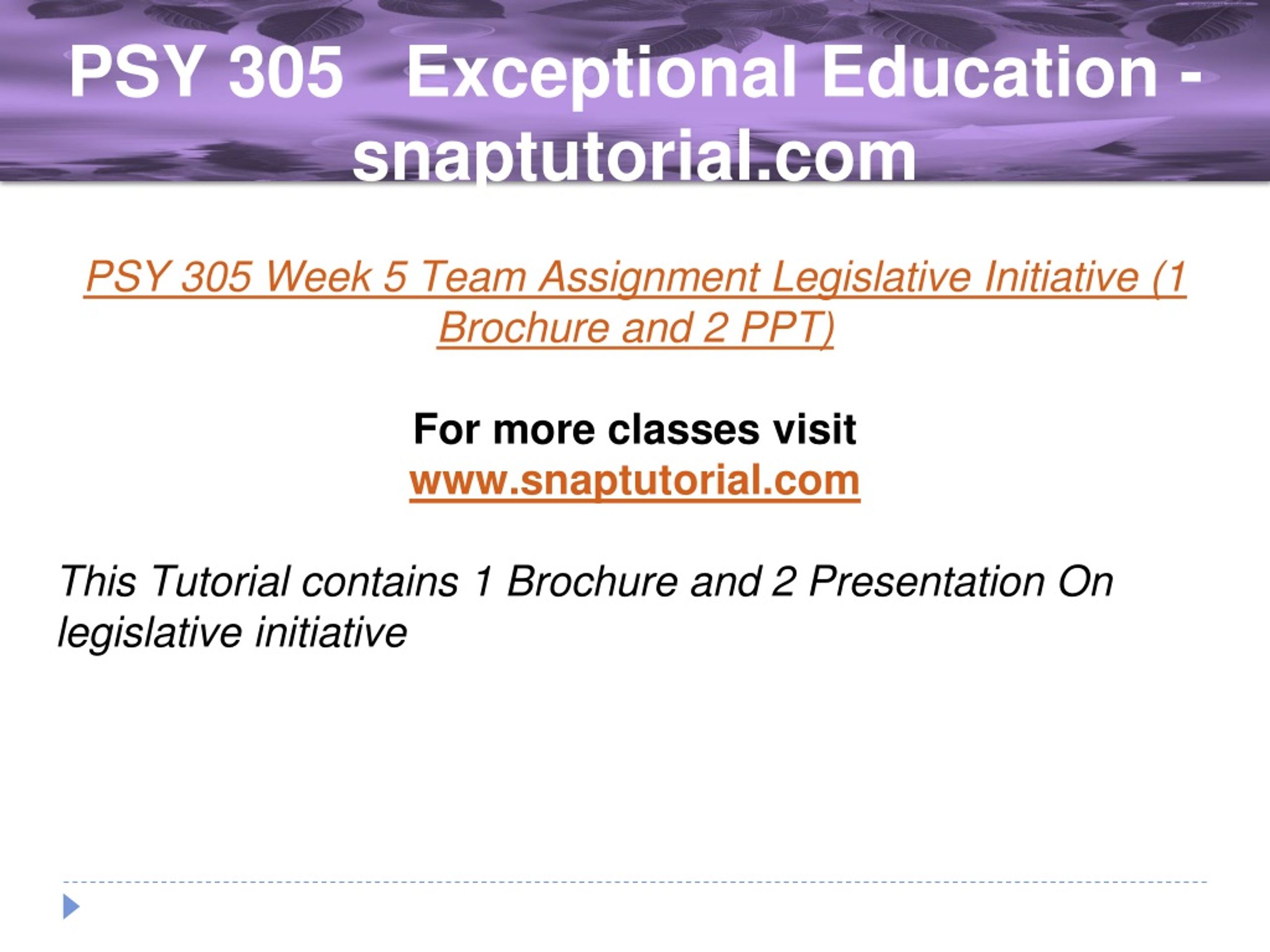 PSY 305 Exceptional Education - snaptutorial.com

PSY 305 Week 5 Team Assignment Legislative Initiative (1 Brochure and 2 PPT)

For more classes visit
www.snaptutorial.com

This Tutorial contains 1 Brochure and 2 Presentation On legislative initiative